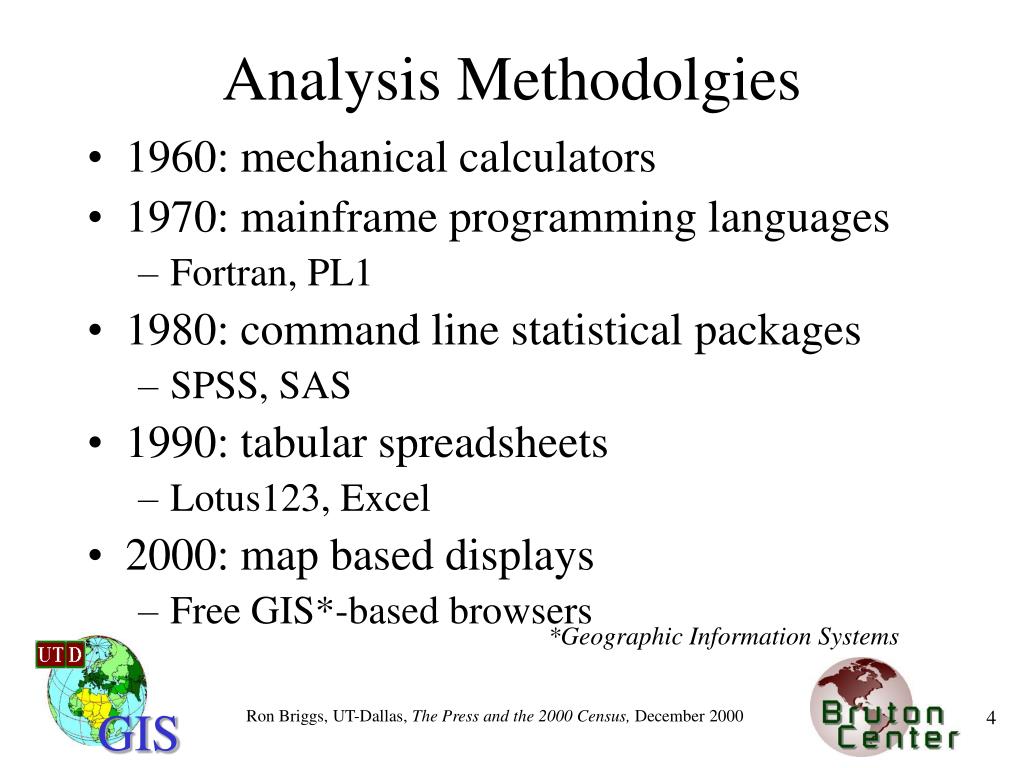 Analysis Methodolgies

• 1960: mechanical calculators
• 1970: mainframe programming languages
– Fortran, PL1
• 1980: command line statistical packages
– SPSS, SAS
• 1990: tabular spreadsheets
– Lotus123, Excel
• 2000: map based displays
– Free GIS*-based browsers

*Geographic Information Systems

UTD
GIS

Ron Briggs, UT-Dallas, The Press and the 2000 Census, December 2000

Bruton Center

4